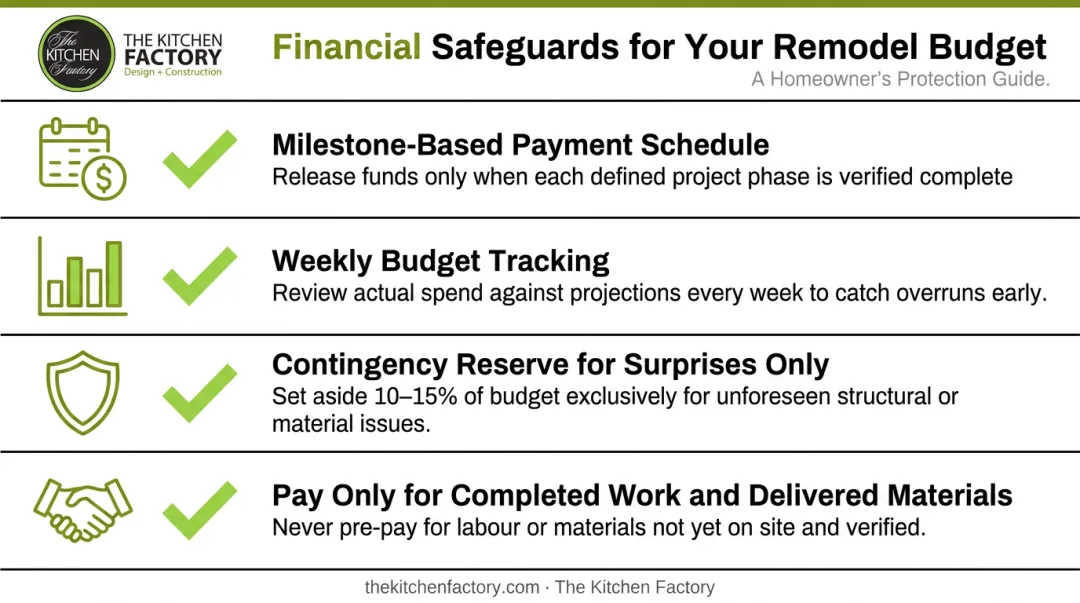 The KITCHEN Factory

THE KITCHEN FACTORY Design + Construction

Financial Safeguards for Your Remodel Budget

A Homeowner's Protection Guide.

Milestone-Based Payment Schedule

Release funds only when each defined project phase is verified complete

Weekly Budget Tracking

Review actual spend against projections every week to catch overruns early.

Contingency Reserve for Surprises Only

Set aside 10–15% of budget exclusively for unforeseen structural or material issues.

Pay Only for Completed Work and Delivered Materials

Never pre-pay for labour or materials not yet on site and verified.

thekitchenfactory.com · The Kitchen Factory